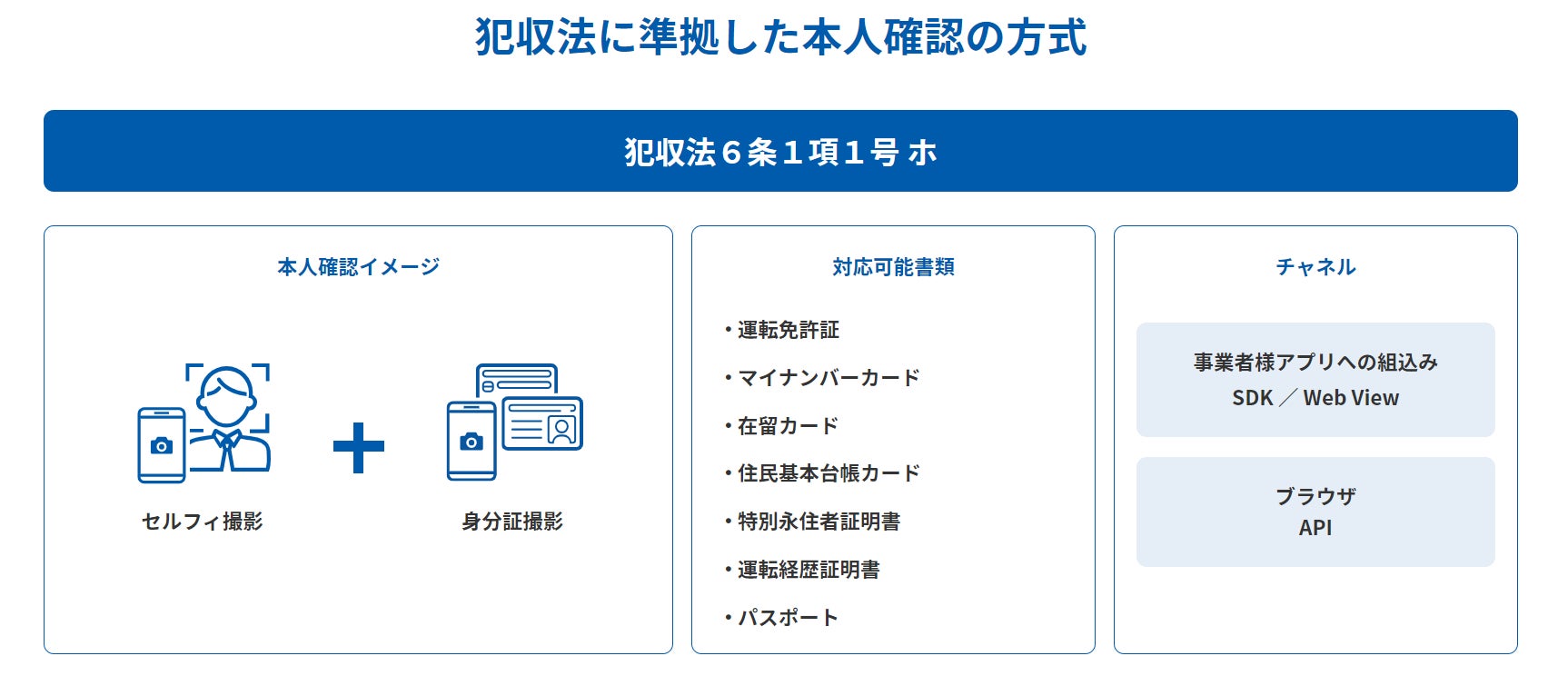 犯収法に準拠した本人確認の方式

犯収法６条１項１号 ホ

本人確認イメージ

セルフィ撮影

+

身分証撮影

対応可能書類

・運転免許証
・マイナンバーカード
・在留カード
・住民基本台帳カード
・特別永住者証明書
・運転経歴証明書
・パスポート

チャネル

事業者様アプリへの組込み
SDK ／ Web View

ブラウザ
API